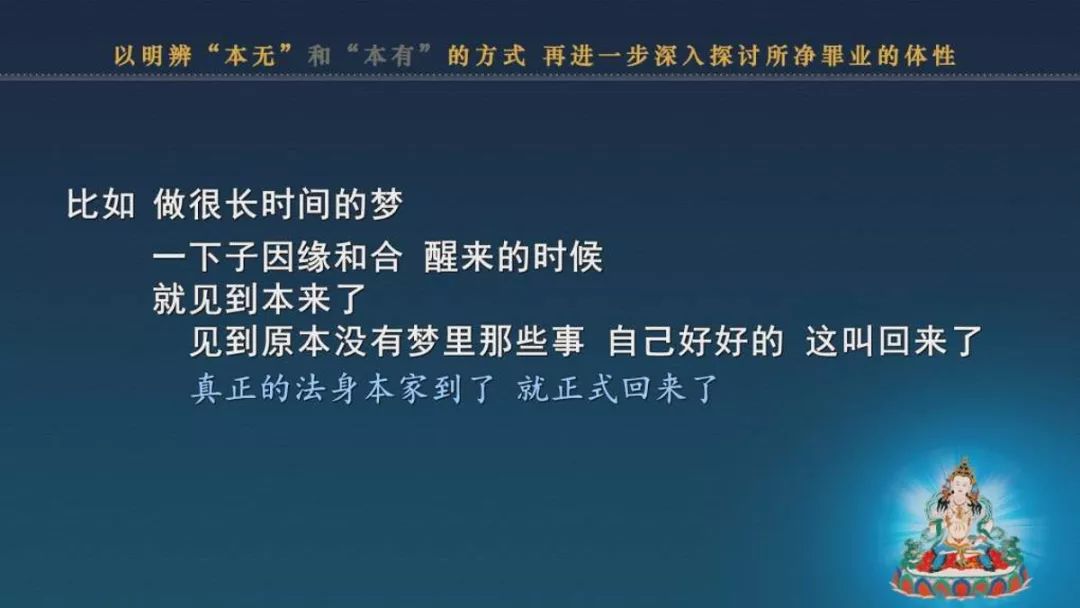 以明辨“本无”和“本有”的方式 再进一步深入探讨所净罪业的体性

比如 做很长时间的梦

一下子因缘和合 醒来的时候

就见到本来了

见到原本没有梦里那些事 自己好好的 这叫回来了

真正的法身本家到了 就正式回来了